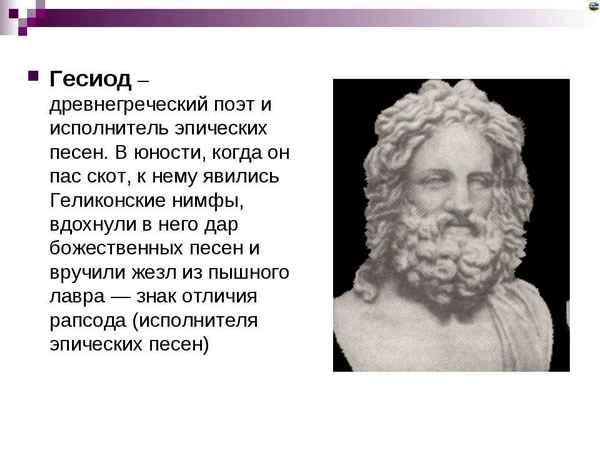 Гесиод – древнегреческий поэт и исполнитель эпических песен. В юности, когда он пас скот, к нему явились Геликонские нимфы, вдохнули в него дар божественных песен и вручили жезл из пышного лавра — знак отличия рапсода (исполнителя эпических песен)